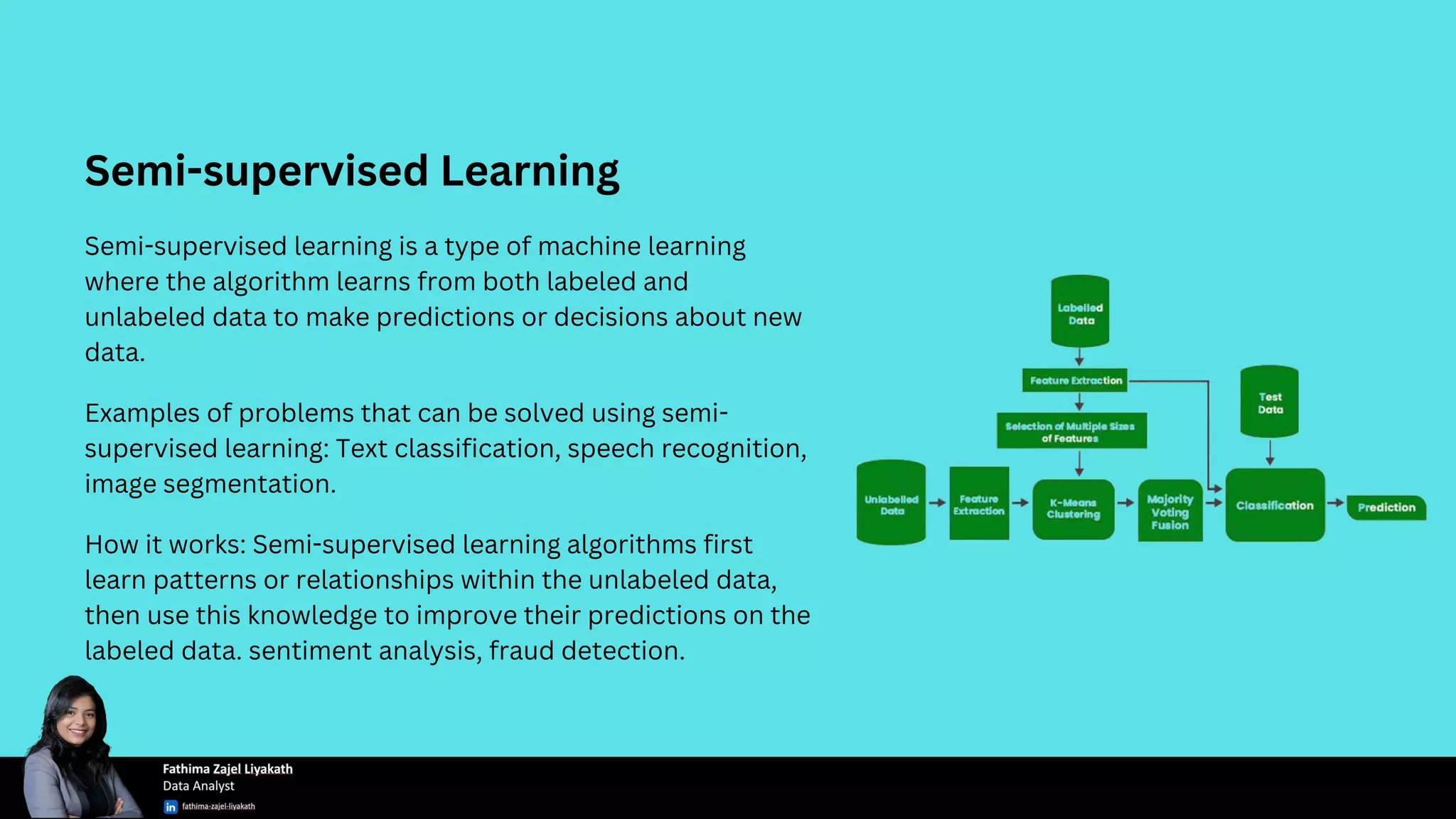 Semi-supervised Learning

Semi-supervised learning is a type of machine learning where the algorithm learns from both labeled and unlabeled data to make predictions or decisions about new data.

Examples of problems that can be solved using semi-supervised learning: Text classification, speech recognition, image segmentation.

How it works: Semi-supervised learning algorithms first learn patterns or relationships within the unlabeled data, then use this knowledge to improve their predictions on the labeled data. sentiment analysis, fraud detection.

Labelled Data

Feature Extraction

Selection of Multiple Sizes of Features

Test Data

Unlabelled Data

Feature Extraction

K-Means Clustering

Majority Voting Fusion

Classification

Prediction

Fathima Zajel Liyakath
Data Analyst
in fathima-zajel-liyakath